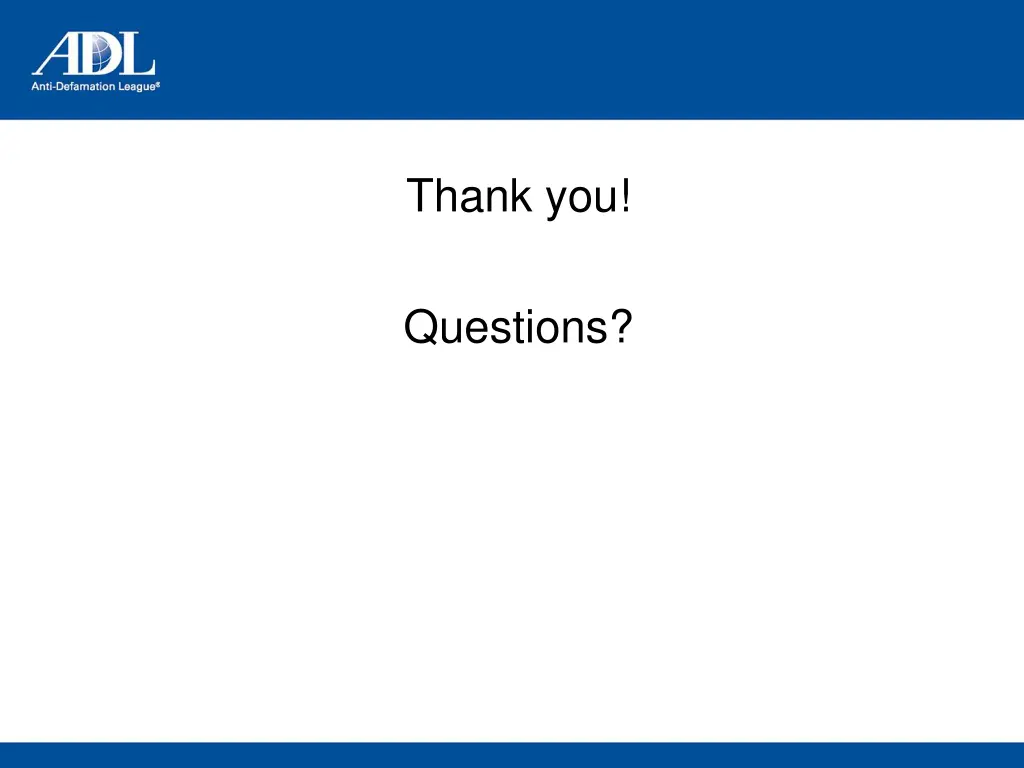 ADL
Anti-Defamation League®

Thank you!

Questions?